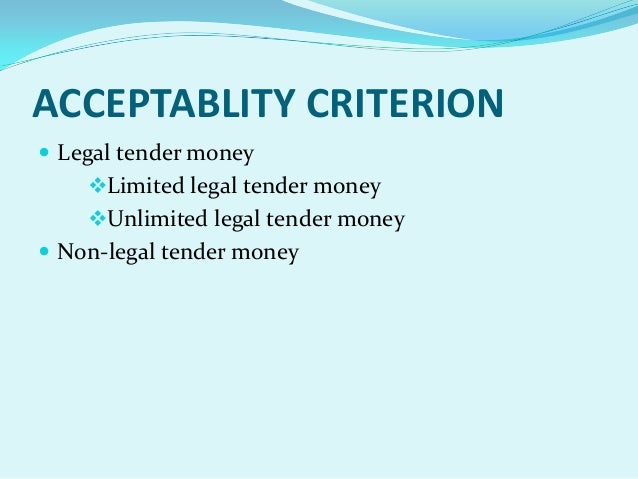 ACCEPTABLITY CRITERION

- Legal tender money
  - Limited legal tender money
  - Unlimited legal tender money
- Non-legal tender money